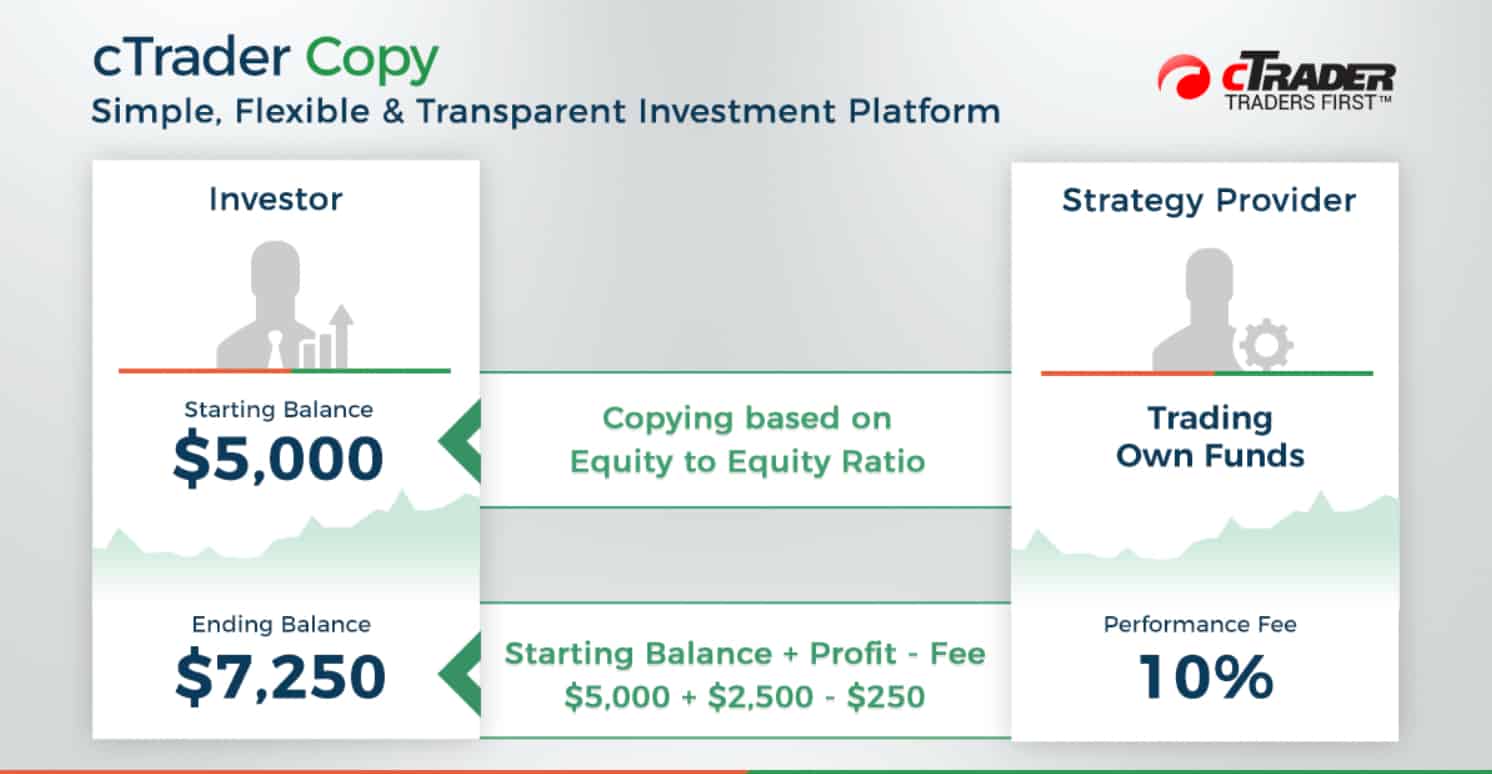 cTrader Copy
Simple, Flexible & Transparent Investment Platform

cTRADER
TRADERS FIRST™

Investor

Starting Balance
$5,000

Ending Balance
$7,250

Copying based on Equity to Equity Ratio

Starting Balance + Profit - Fee
$5,000 + $2,500 - $250

Strategy Provider

Trading Own Funds

Performance Fee
10%